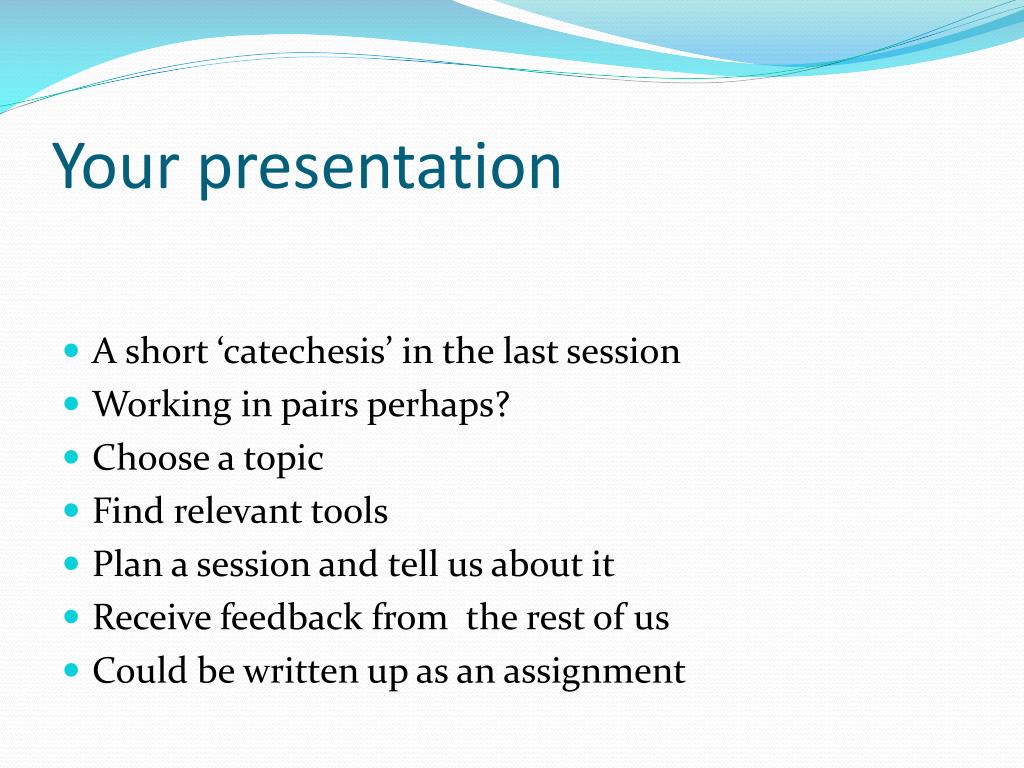 Your presentation

- A short ‘catechesis’ in the last session
- Working in pairs perhaps?
- Choose a topic
- Find relevant tools
- Plan a session and tell us about it
- Receive feedback from  the rest of us
- Could be written up as an assignment